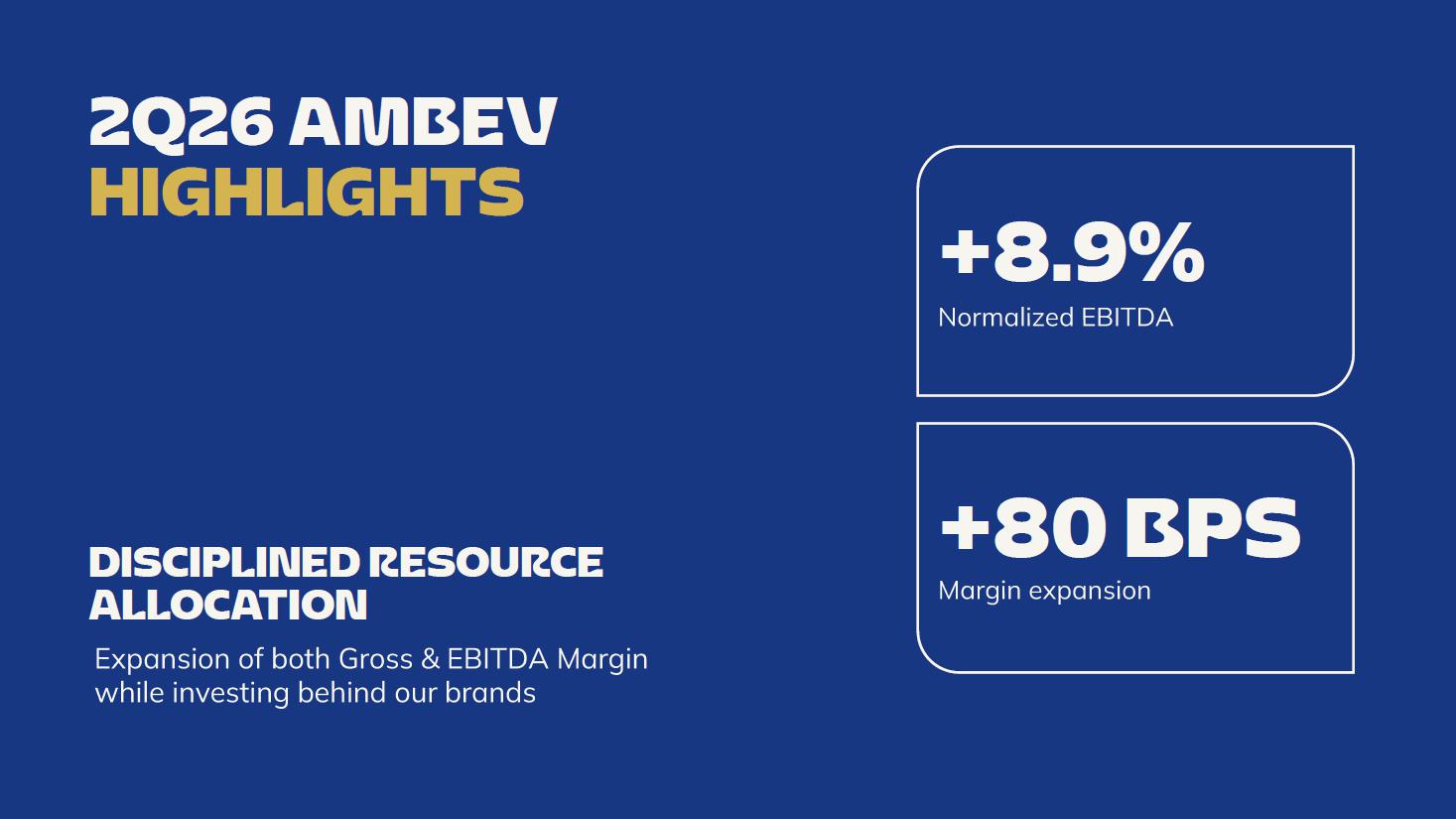 2Q26 AMBEV
HIGHLIGHTS

DISCIPLINED RESOURCE ALLOCATION

Expansion of both Gross & EBITDA Margin while investing behind our brands

+8.9%
Normalized EBITDA

+80 BPS
Margin expansion